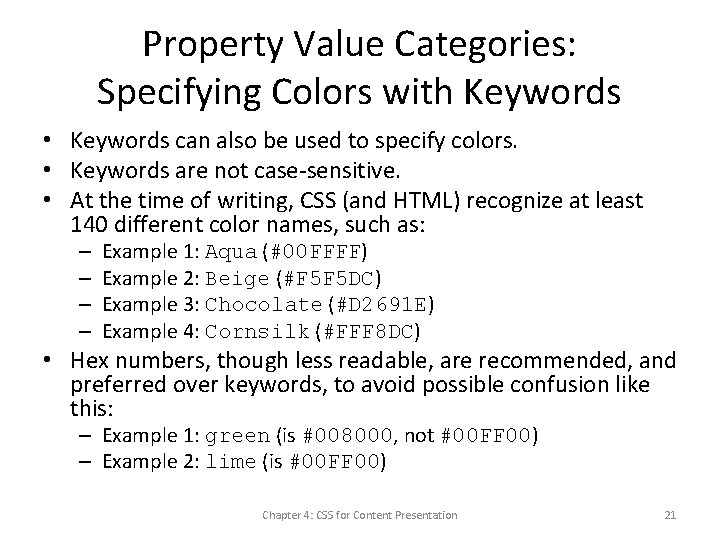 Property Value Categories: Specifying Colors with Keywords

• Keywords can also be used to specify colors.
• Keywords are not case-sensitive.
• At the time of writing, CSS (and HTML) recognize at least 140 different color names, such as:
– Example 1: Aqua (#00FFFF)
– Example 2: Beige (#F5F5DC)
– Example 3: Chocolate (#D2691E)
– Example 4: Cornsilk (#FFF8DC)
• Hex numbers, though less readable, are recommended, and preferred over keywords, to avoid possible confusion like this:
– Example 1: green (is #008000, not #00FF00)
– Example 2: lime (is #00FF00)

Chapter 4: CSS for Content Presentation

21